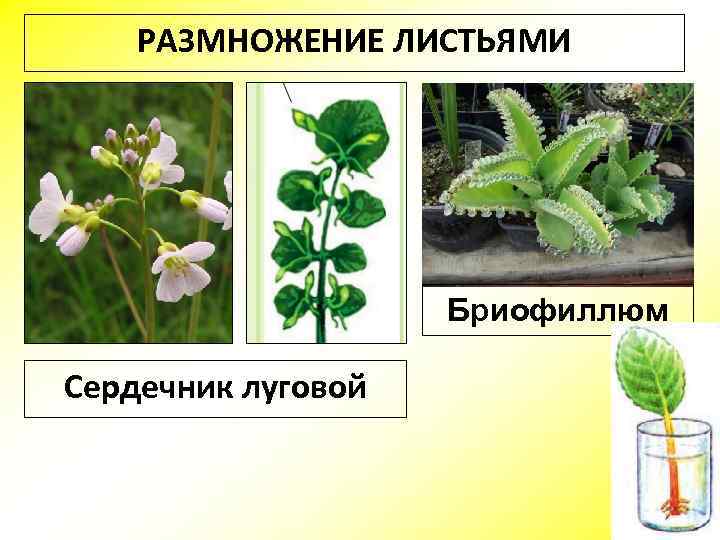 РАЗМНОЖЕНИЕ ЛИСТЬЯМИ

Бриофиллюм

Сердечник луговой